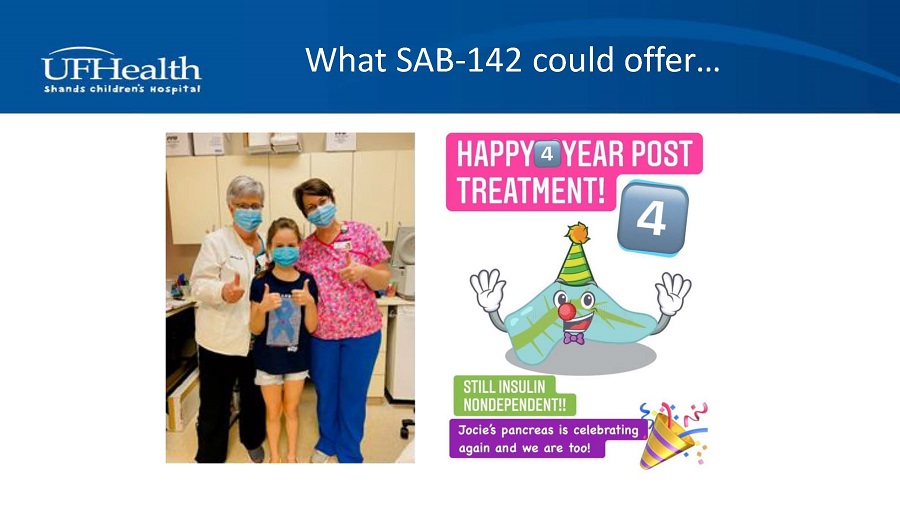 UFHealth
Shands Children's Hospital

What SAB-142 could offer…

HAPPY 4 YEAR POST TREATMENT!

4

STILL INSULIN NONDEPENDENT!!

Jocie's pancreas is celebrating again and we are too!